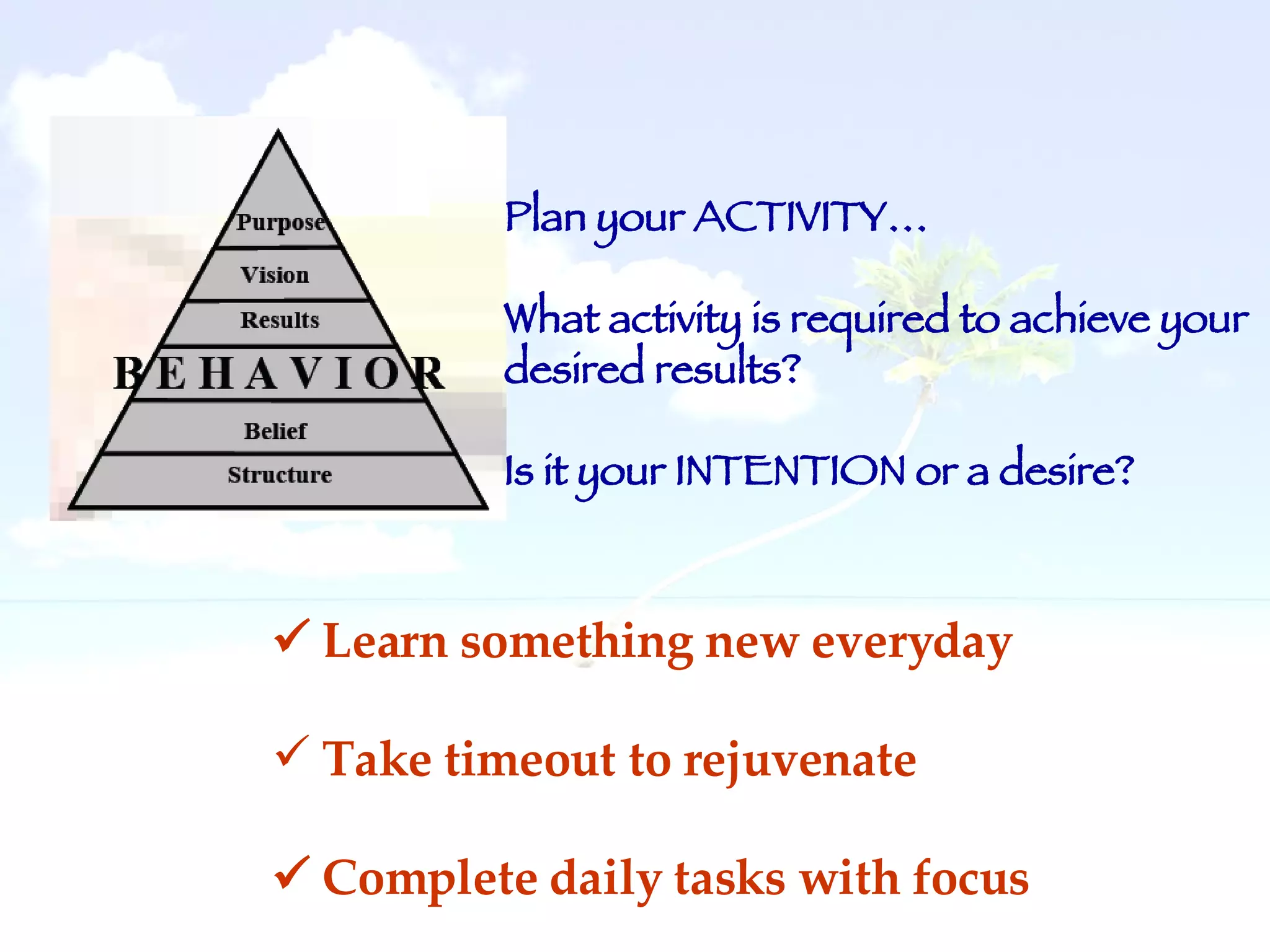 Purpose
Vision
Results
BEHAVIOR
Belief
Structure

Plan your ACTIVITY…

What activity is required to achieve your desired results?

Is it your INTENTION or a desire?

✓ Learn something new everyday

✓ Take timeout to rejuvenate

✓ Complete daily tasks with focus